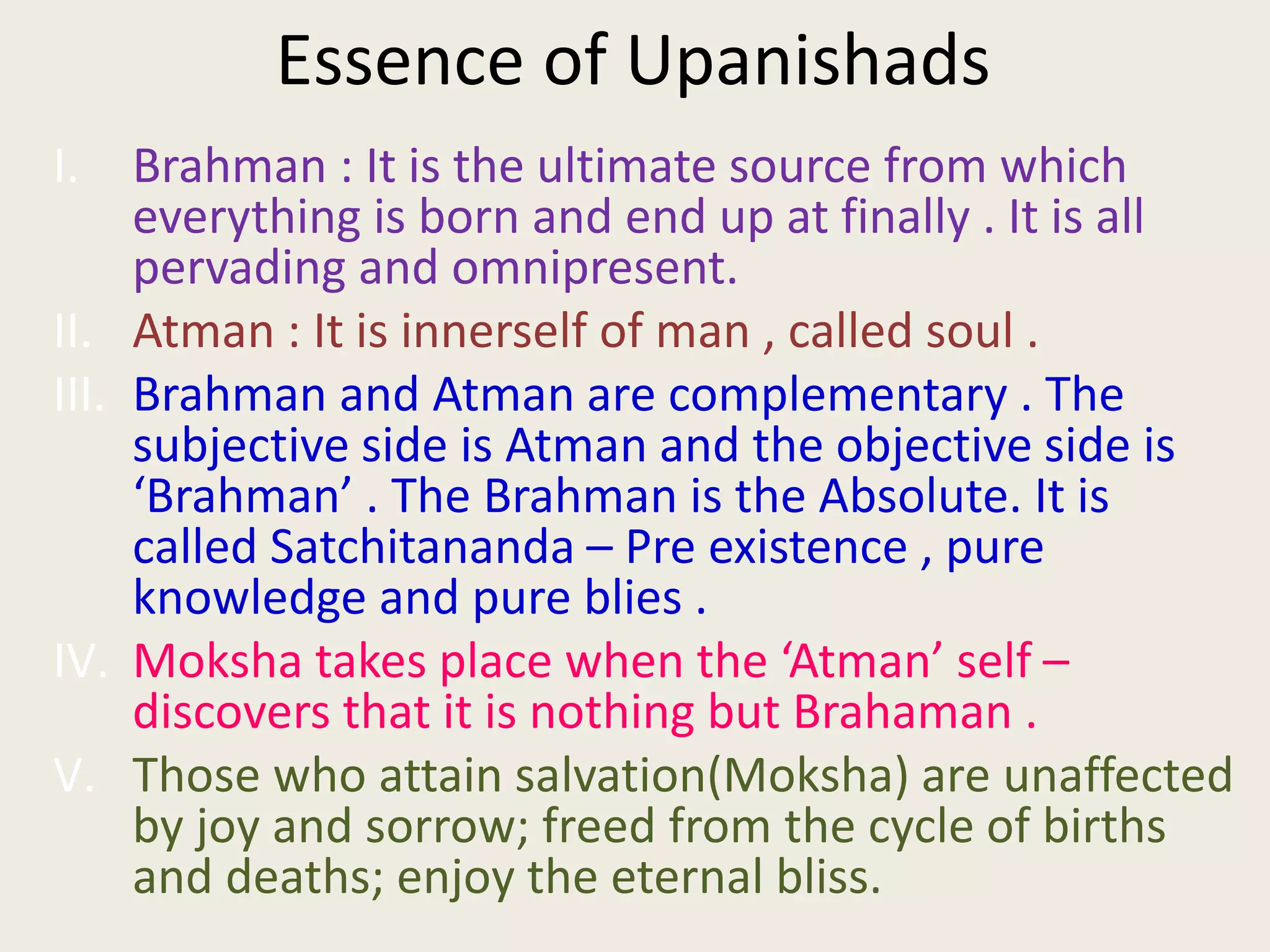 Essence of Upanishads

I. Brahman : It is the ultimate source from which everything is born and end up at finally . It is all pervading and omnipresent.

II. Atman : It is innerself of man , called soul .

III. Brahman and Atman are complementary . The subjective side is Atman and the objective side is ‘Brahman’ . The Brahman is the Absolute. It is called Satchitananda – Pre existence , pure knowledge and pure blies .

IV. Moksha takes place when the ‘Atman’ self – discovers that it is nothing but Brahaman .

V. Those who attain salvation(Moksha) are unaffected by joy and sorrow; freed from the cycle of births and deaths; enjoy the eternal bliss.